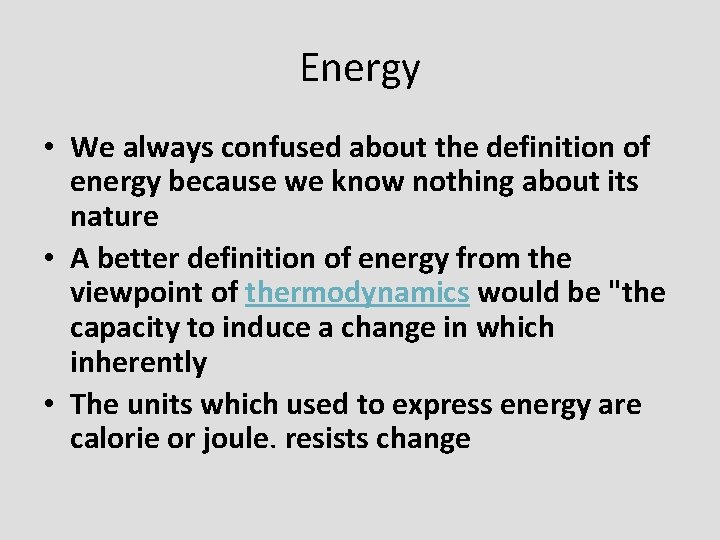 Energy

• We always confused about the definition of energy because we know nothing about its nature

• A better definition of energy from the viewpoint of thermodynamics would be "the capacity to induce a change in which inherently

• The units which used to express energy are calorie or joule. resists change